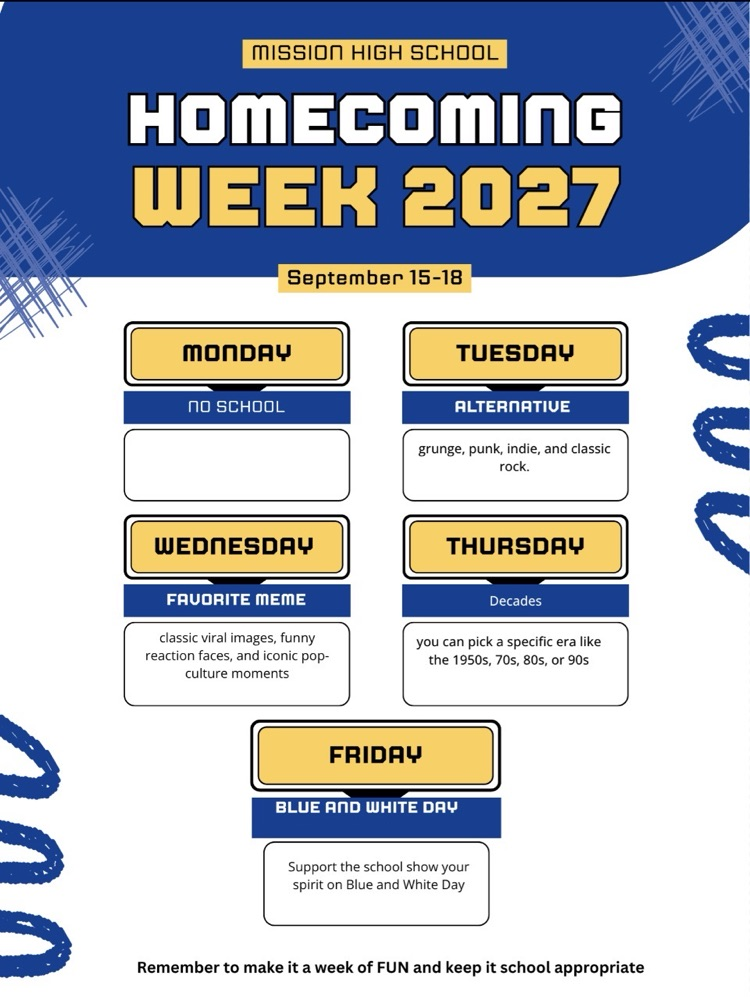 MISSION HIGH SCHOOL

HOMECOMING WEEK 2027

September 15-18

MONDAY

NO SCHOOL

TUESDAY

ALTERNATIVE

grunge, punk, indie, and classic rock.

WEDNESDAY

FAVORITE MEME

classic viral images, funny reaction faces, and iconic pop-culture moments

THURSDAY

Decades

you can pick a specific era like the 1950s, 70s, 80s, or 90s

FRIDAY

BLUE AND WHITE DAY

Support the school show your spirit on Blue and White Day

Remember to make it a week of FUN and keep it school appropriate